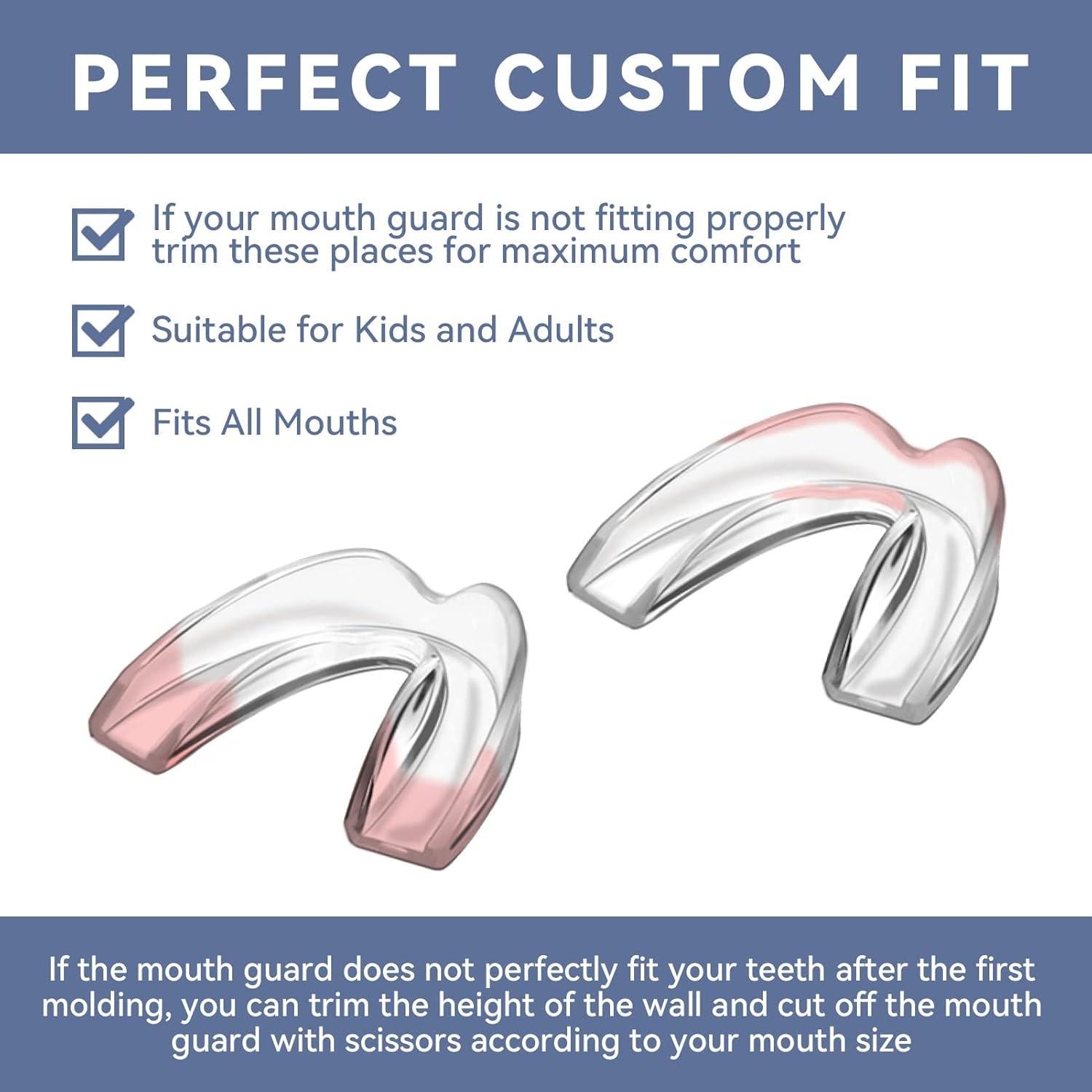 PERFECT CUSTOM FIT

If your mouth guard is not fitting properly trim these places for maximum comfort

Suitable for Kids and Adults

Fits All Mouths

If the mouth guard does not perfectly fit your teeth after the first molding, you can trim the height of the wall and cut off the mouth guard with scissors according to your mouth size